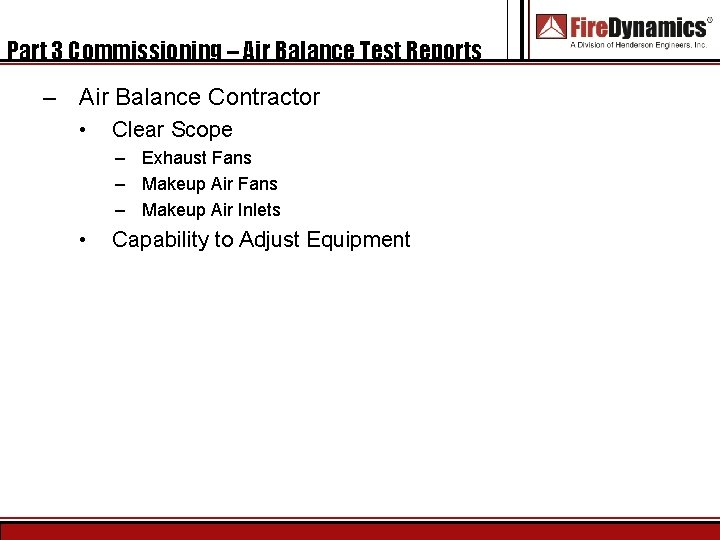 Part 3 Commissioning – Air Balance Test Reports

FireDynamics®
A Division of Henderson Engineers, Inc.

– Air Balance Contractor
• Clear Scope
– Exhaust Fans
– Makeup Air Fans
– Makeup Air Inlets
• Capability to Adjust Equipment